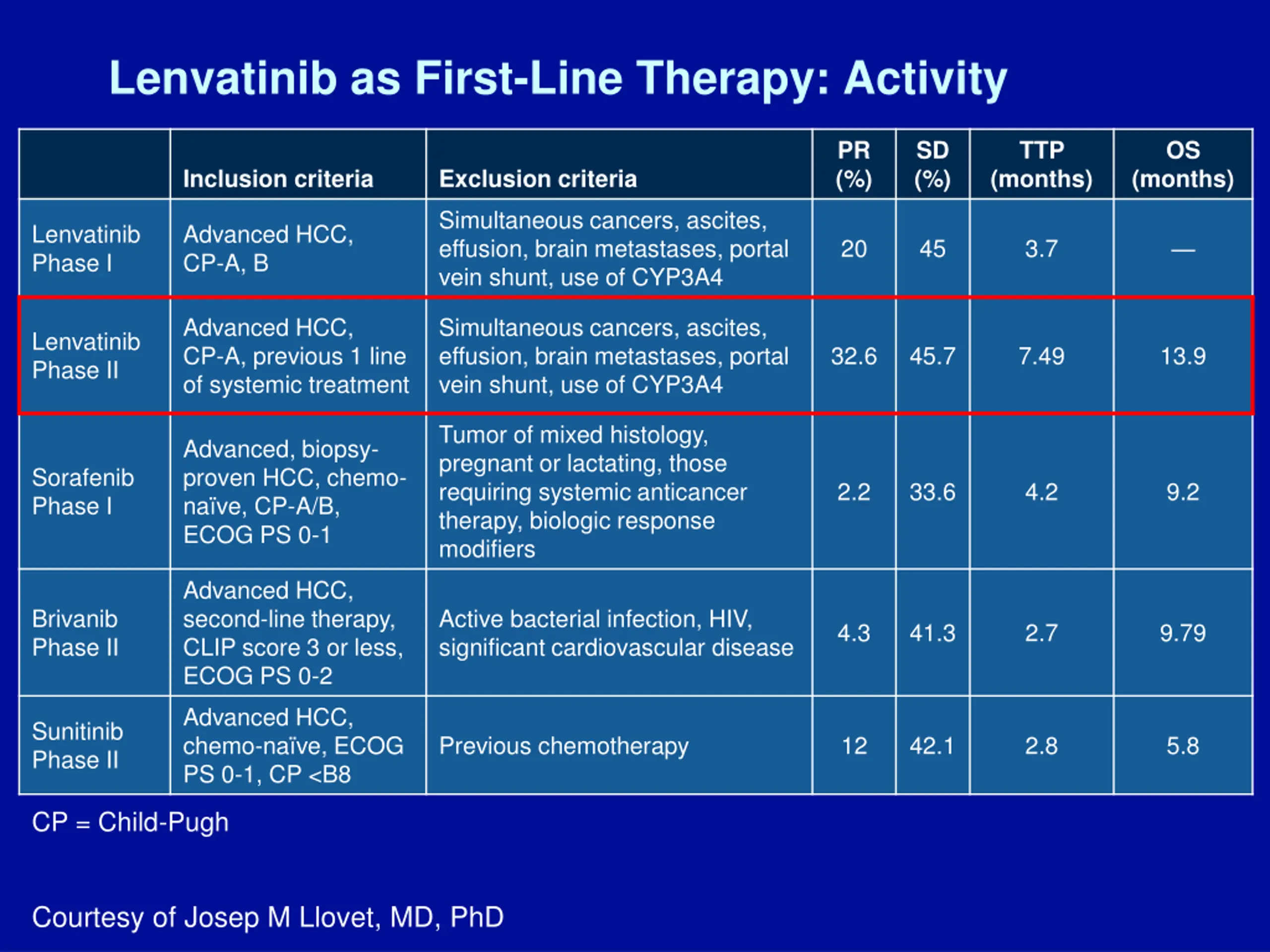 Lenvatinib as First-Line Therapy: Activity

| | Inclusion criteria | Exclusion criteria | PR (%) | SD (%) | TTP (months) | OS (months) |
|---|---|---|---|---|---|---|
| Lenvatinib Phase I | Advanced HCC, CP-A, B | Simultaneous cancers, ascites, effusion, brain metastases, portal vein shunt, use of CYP3A4 | 20 | 45 | 3.7 | — |
| Lenvatinib Phase II | Advanced HCC, CP-A, previous 1 line of systemic treatment | Simultaneous cancers, ascites, effusion, brain metastases, portal vein shunt, use of CYP3A4 | 32.6 | 45.7 | 7.49 | 13.9 |
| Sorafenib Phase I | Advanced, biopsy-proven HCC, chemo-naïve, CP-A/B, ECOG PS 0-1 | Tumor of mixed histology, pregnant or lactating, those requiring systemic anticancer therapy, biologic response modifiers | 2.2 | 33.6 | 4.2 | 9.2 |
| Brivanib Phase II | Advanced HCC, second-line therapy, CLIP score 3 or less, ECOG PS 0-2 | Active bacterial infection, HIV, significant cardiovascular disease | 4.3 | 41.3 | 2.7 | 9.79 |
| Sunitinib Phase II | Advanced HCC, chemo-naïve, ECOG PS 0-1, CP <B8 | Previous chemotherapy | 12 | 42.1 | 2.8 | 5.8 |

CP = Child-Pugh

Courtesy of Josep M Llovet, MD, PhD